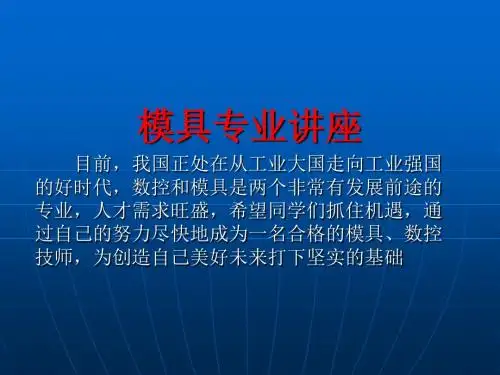 模具专业讲座

目前，我国正处在从工业大国走向工业强国的好时代，数控和模具是两个非常有发展前途的专业，人才需求旺盛，希望同学们抓住机遇，通过自己的努力尽快地成为一名合格的模具、数控技师，为创造自己美好未来打下坚实的基础